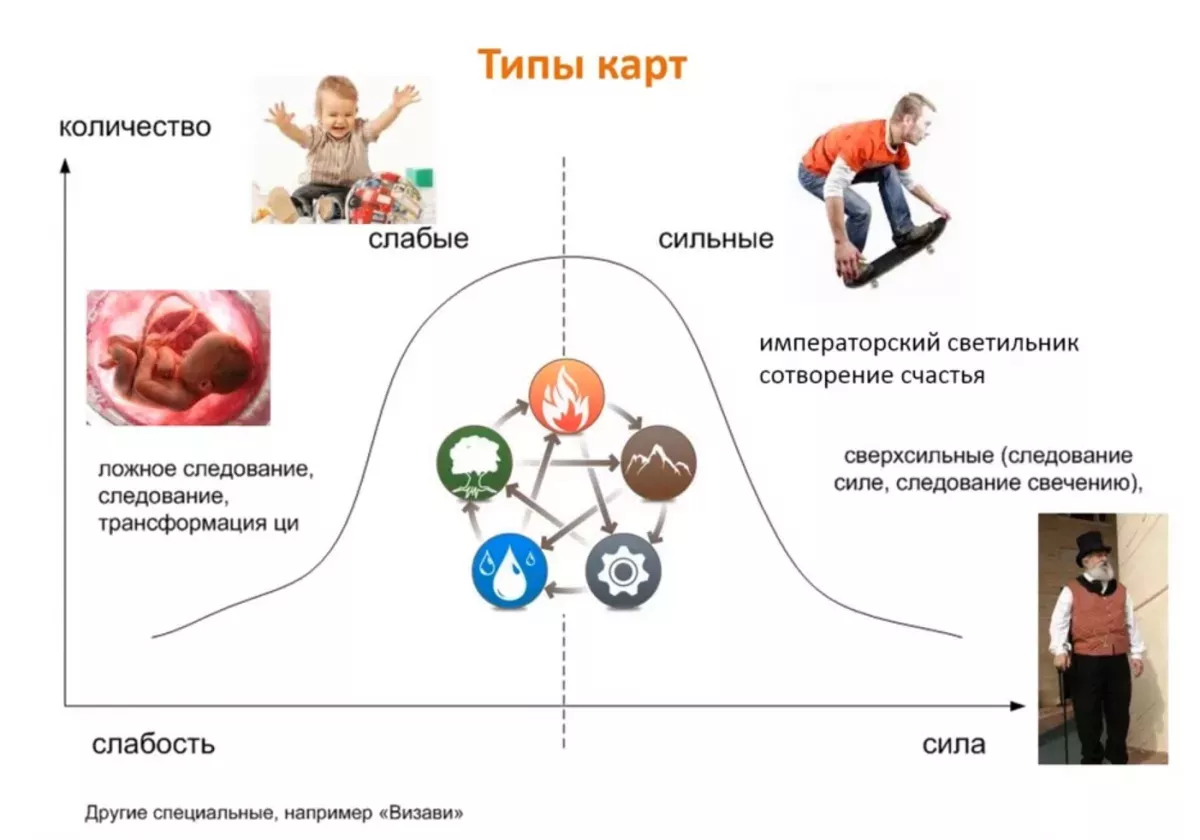 Типы карт

количество

слабые

сильные

императорский светильник
сотворение счастья

ложное следование,
следование,
трансформация ци

сверхсильные (следование силе, следование свечению),

слабость

сила

Другие специальные, например «Визави»